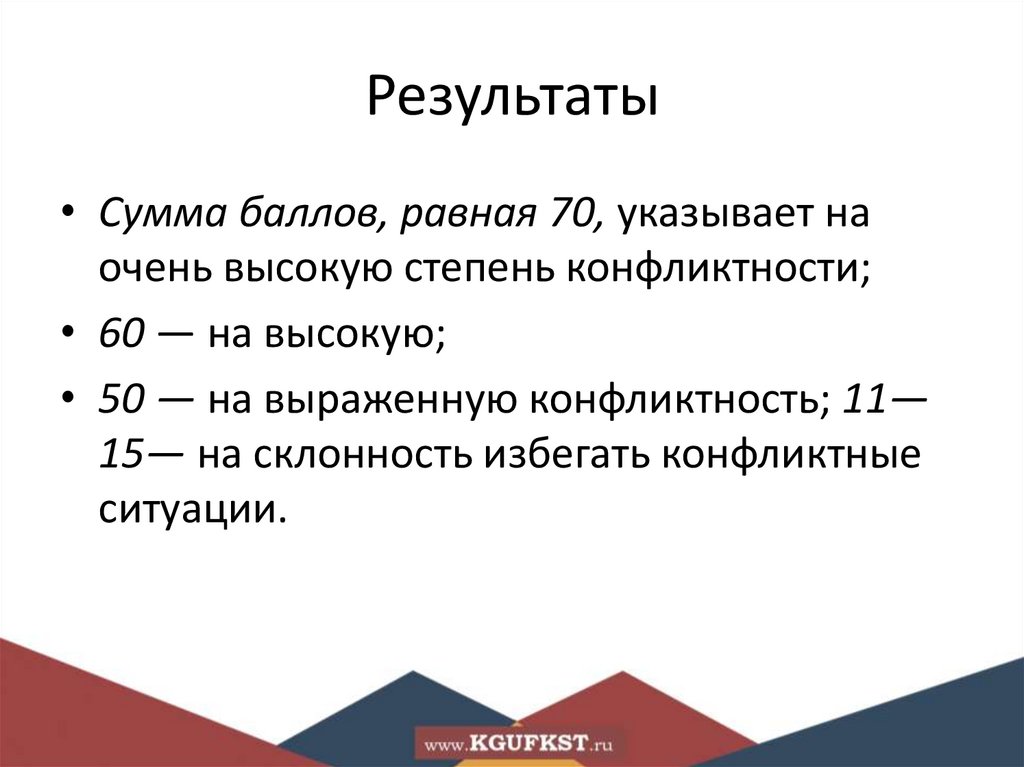 Результаты

• Сумма баллов, равная 70, указывает на очень высокую степень конфликтности;

• 60 — на высокую;

• 50 — на выраженную конфликтность; 11—15— на склонность избегать конфликтные ситуации.

www.KGUFKST.ru